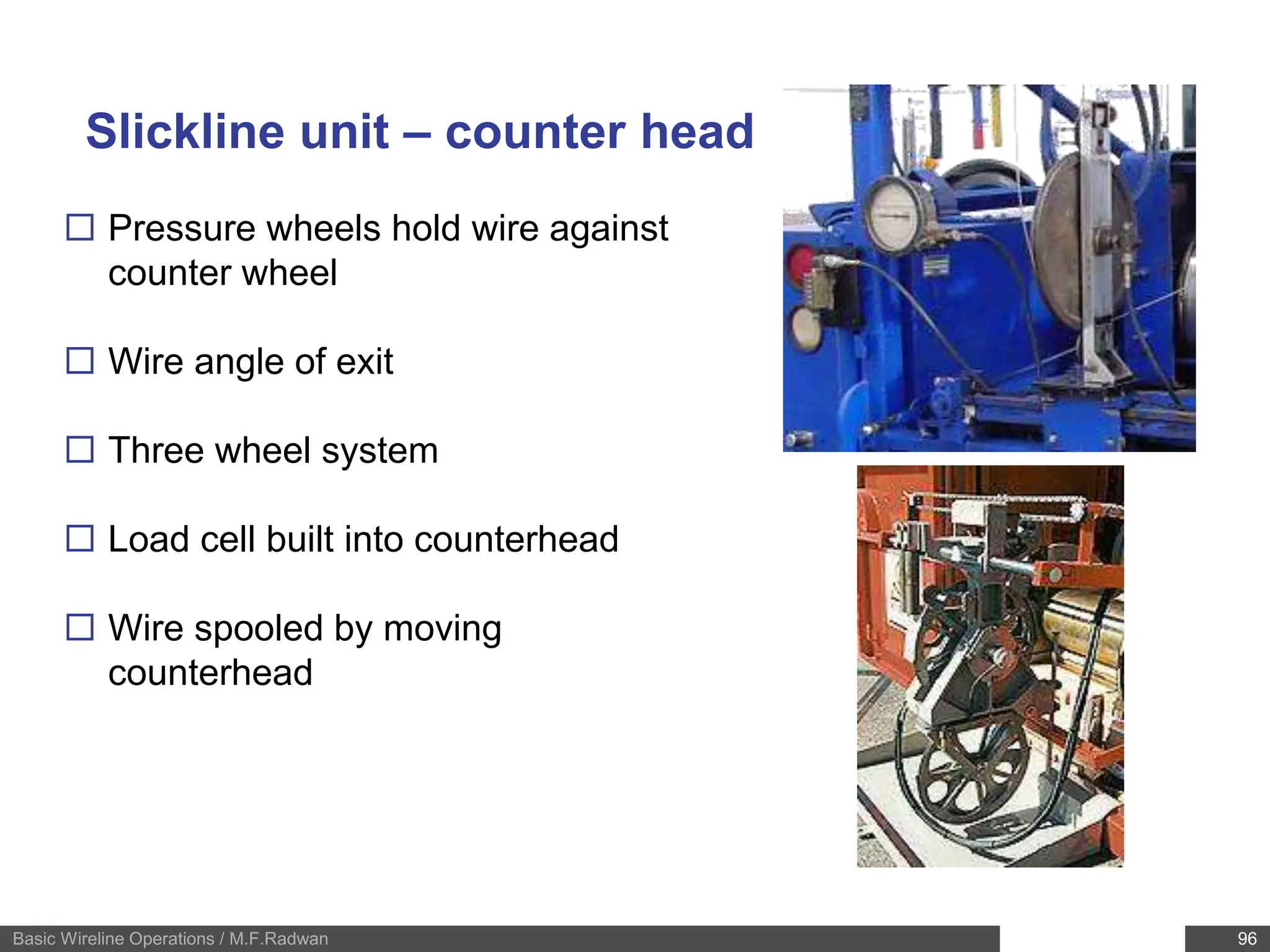 Slickline unit – counter head

☐ Pressure wheels hold wire against counter wheel

☐ Wire angle of exit

☐ Three wheel system

☐ Load cell built into counterhead

☐ Wire spooled by moving counterhead

Basic Wireline Operations / M.F.Radwan

96